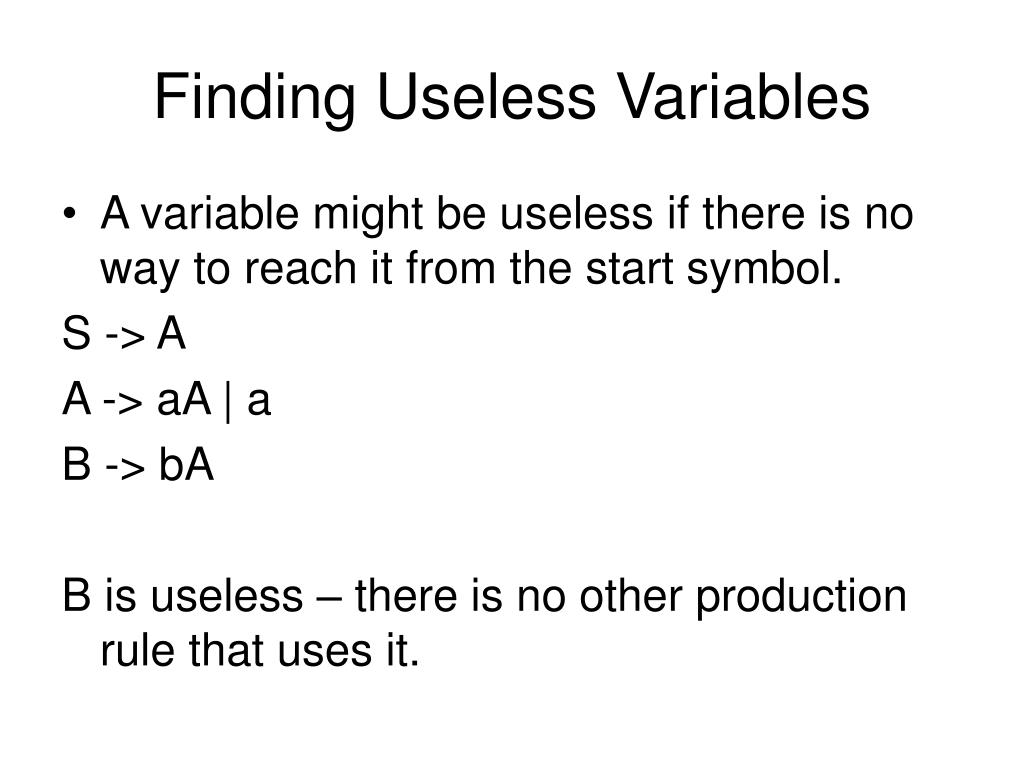 Finding Useless Variables

• A variable might be useless if there is no way to reach it from the start symbol.

S -> A

A -> aA | a

B -> bA

B is useless – there is no other production rule that uses it.